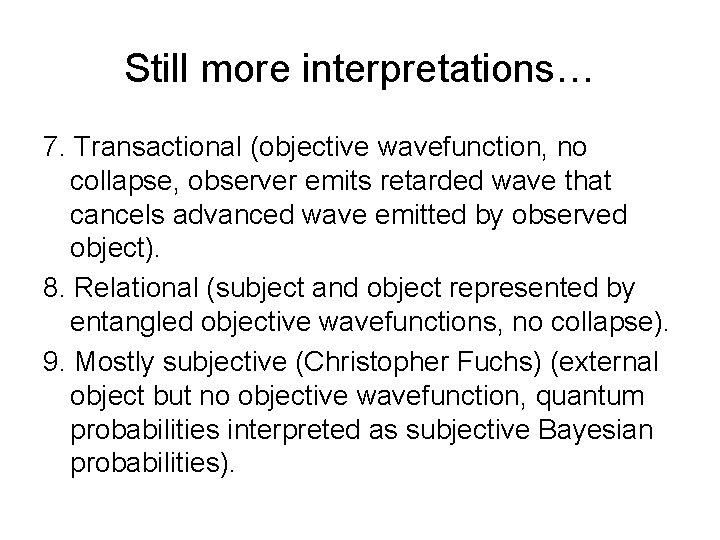 Still more interpretations…

7. Transactional (objective wavefunction, no collapse, observer emits retarded wave that cancels advanced wave emitted by observed object).

8. Relational (subject and object represented by entangled objective wavefunctions, no collapse).

9. Mostly subjective (Christopher Fuchs) (external object but no objective wavefunction, quantum probabilities interpreted as subjective Bayesian probabilities).